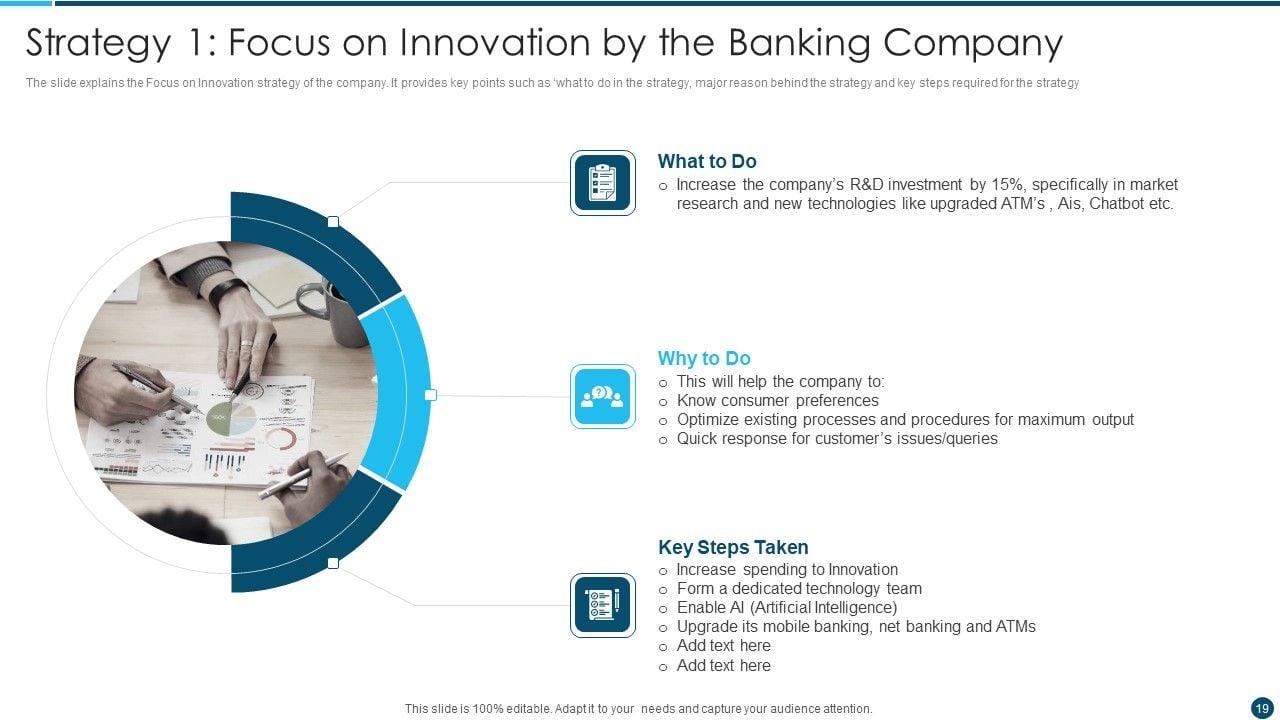 Strategy 1: Focus on Innovation by the Banking Company

The slide explains the Focus on Innovation strategy of the company. It provides key points such as 'what to do in the strategy, major reason behind the strategy and key steps required for the strategy

What to Do
o Increase the company's R&D investment by 15%, specifically in market research and new technologies like upgraded ATM's , Ais, Chatbot etc.

Why to Do
o This will help the company to:
o Know consumer preferences
o Optimize existing processes and procedures for maximum output
o Quick response for customer's issues/queries

Key Steps Taken
o Increase spending to Innovation
o Form a dedicated technology team
o Enable AI (Artificial Intelligence)
o Upgrade its mobile banking, net banking and ATMs
o Add text here
o Add text here

This slide is 100% editable. Adapt it to your needs and capture your audience attention.

19